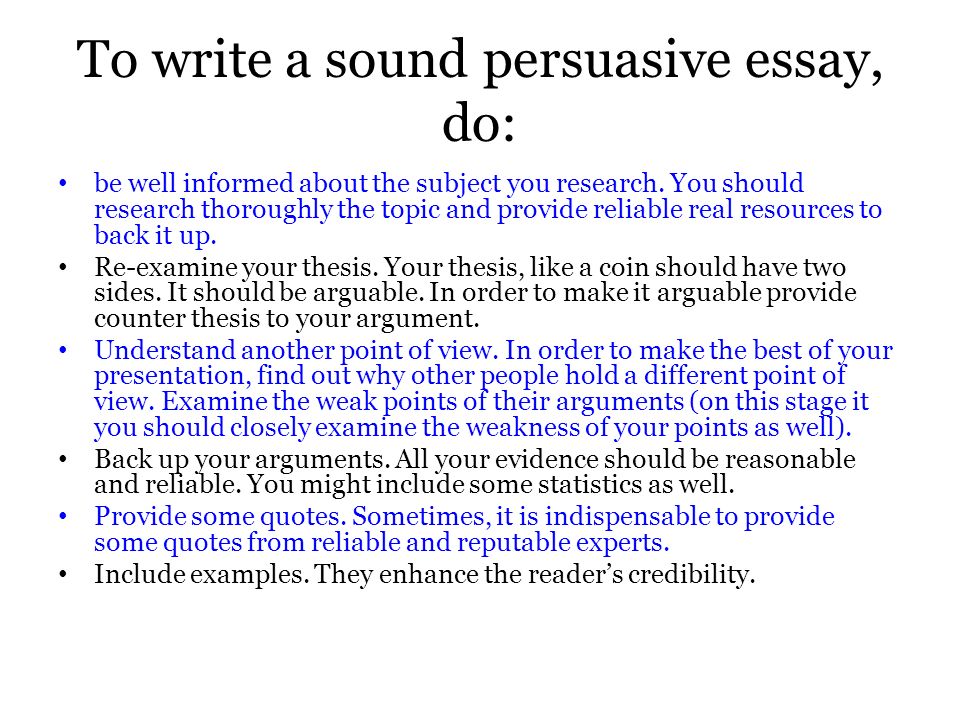 To write a sound persuasive essay, do:

• be well informed about the subject you research. You should research thoroughly the topic and provide reliable real resources to back it up.

• Re-examine your thesis. Your thesis, like a coin should have two sides. It should be arguable. In order to make it arguable provide counter thesis to your argument.

• Understand another point of view. In order to make the best of your presentation, find out why other people hold a different point of view. Examine the weak points of their arguments (on this stage it you should closely examine the weakness of your points as well).

• Back up your arguments. All your evidence should be reasonable and reliable. You might include some statistics as well.

• Provide some quotes. Sometimes, it is indispensable to provide some quotes from reliable and reputable experts.

• Include examples. They enhance the reader's credibility.